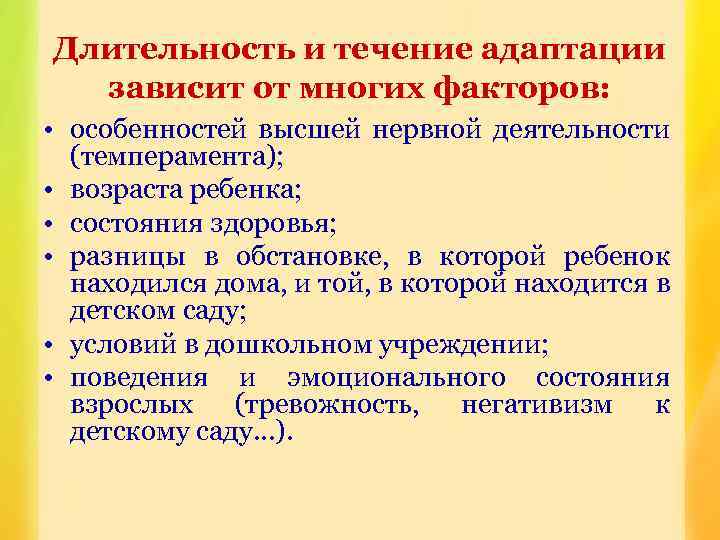 Длительность и течение адаптации зависит от многих факторов:

• особенностей высшей нервной деятельности (темперамента);
• возраста ребенка;
• состояния здоровья;
• разницы в обстановке, в которой ребенок находился дома, и той, в которой находится в детском саду;
• условий в дошкольном учреждении;
• поведения и эмоционального состояния взрослых (тревожность, негативизм к детскому саду…).